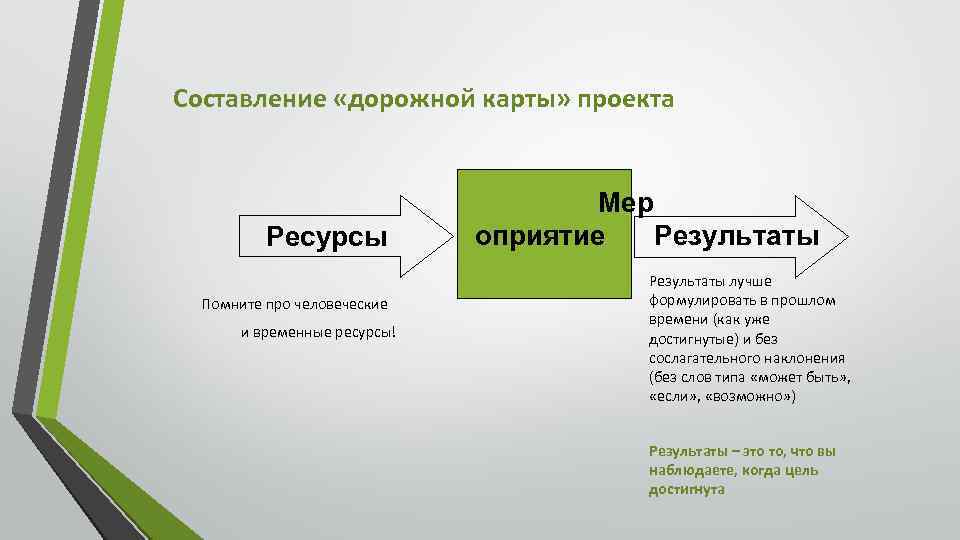 Составление «дорожной карты» проекта

Ресурсы

Мер
оприятие

Результаты

Помните про человеческие и временные ресурсы!

Результаты лучше формулировать в прошлом времени (как уже достигнутые) и без сослагательного наклонения (без слов типа «может быть», «если», «возможно»)

Результаты – это то, что вы наблюдаете, когда цель достигнута